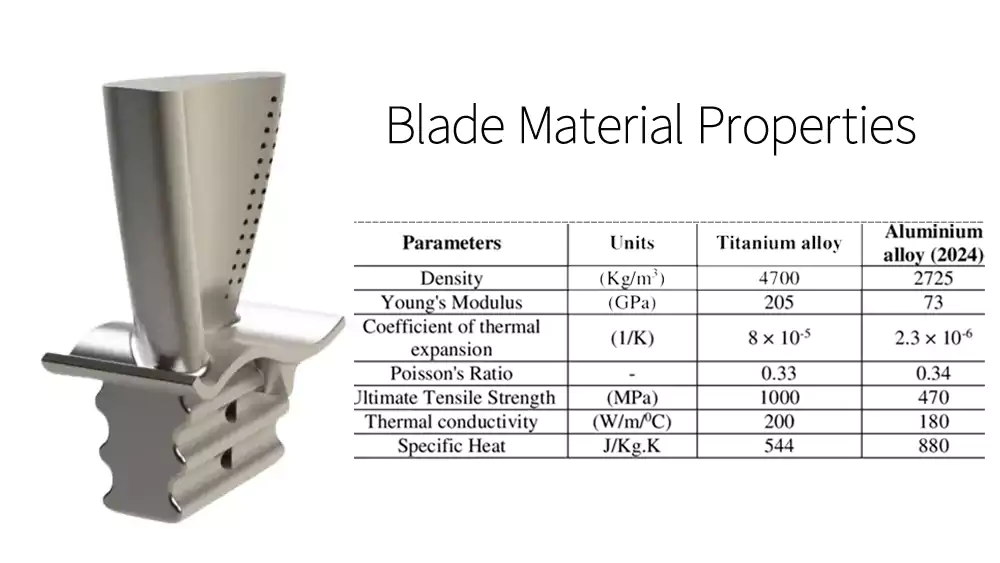 Blade Material Properties

| Parameters | Units | Titanium alloy | Aluminium alloy (2024) |
|---|---|---|---|
| Density | (Kg/m$^3$) | 4700 | 2725 |
| Young's Modulus | (GPa) | 205 | 73 |
| Coefficient of thermal expansion | (1/K) | $8 \times 10^{-5}$ | $2.3 \times 10^{-6}$ |
| Poisson's Ratio | - | 0.33 | 0.34 |
| Jltimate Tensile Strength | (MPa) | 1000 | 470 |
| Thermal conductivity | (W/m/$^0$C) | 200 | 180 |
| Specific Heat | J/Kg.K | 544 | 880 |